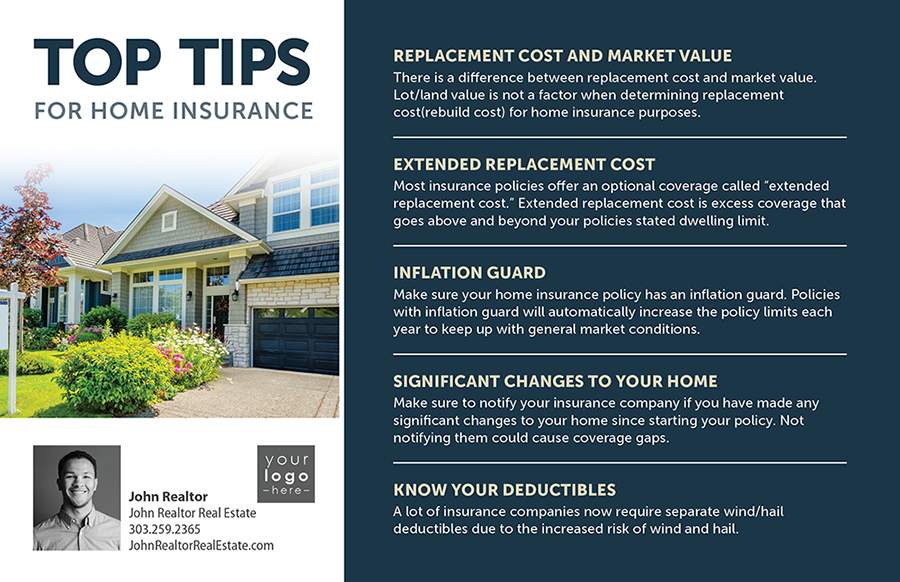 TOP TIPS
FOR HOME INSURANCE

your
logo
-here-

John Realtor
John Realtor Real Estate
303.259.2365
JohnRealtorRealEstate.com

REPLACEMENT COST AND MARKET VALUE
There is a difference between replacement cost and market value. Lot/land value is not a factor when determining replacement cost(rebuild cost) for home insurance purposes.

EXTENDED REPLACEMENT COST
Most insurance policies offer an optional coverage called "extended replacement cost." Extended replacement cost is excess coverage that goes above and beyond your policies stated dwelling limit.

INFLATION GUARD
Make sure your home insurance policy has an inflation guard. Policies with inflation guard will automatically increase the policy limits each year to keep up with general market conditions.

SIGNIFICANT CHANGES TO YOUR HOME
Make sure to notify your insurance company if you have made any significant changes to your home since starting your policy. Not notifying them could cause coverage gaps.

KNOW YOUR DEDUCTIBLES
A lot of insurance companies now require separate wind/hail deductibles due to the increased risk of wind and hail.